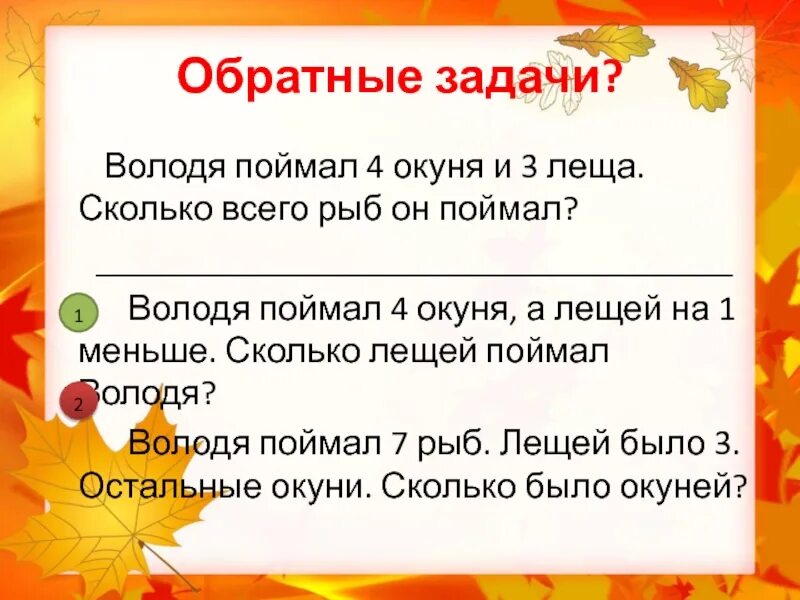 Обратные задачи?

Володя поймал 4 окуня и 3 леща. Сколько всего рыб он поймал?

1

Володя поймал 4 окуня, а лещей на 1 меньше. Сколько лещей поймал Володя?

2

Володя поймал 7 рыб. Лещей было 3. Остальные окуни. Сколько было окуней?